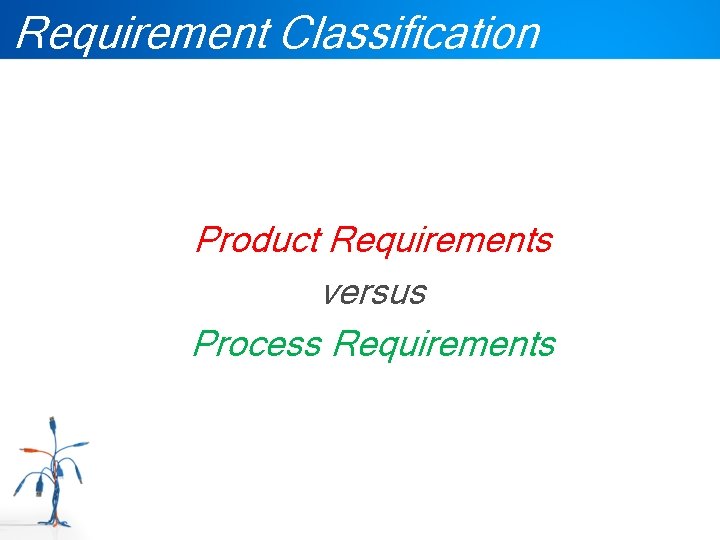 Requirement Classification

Product Requirements
versus
Process Requirements